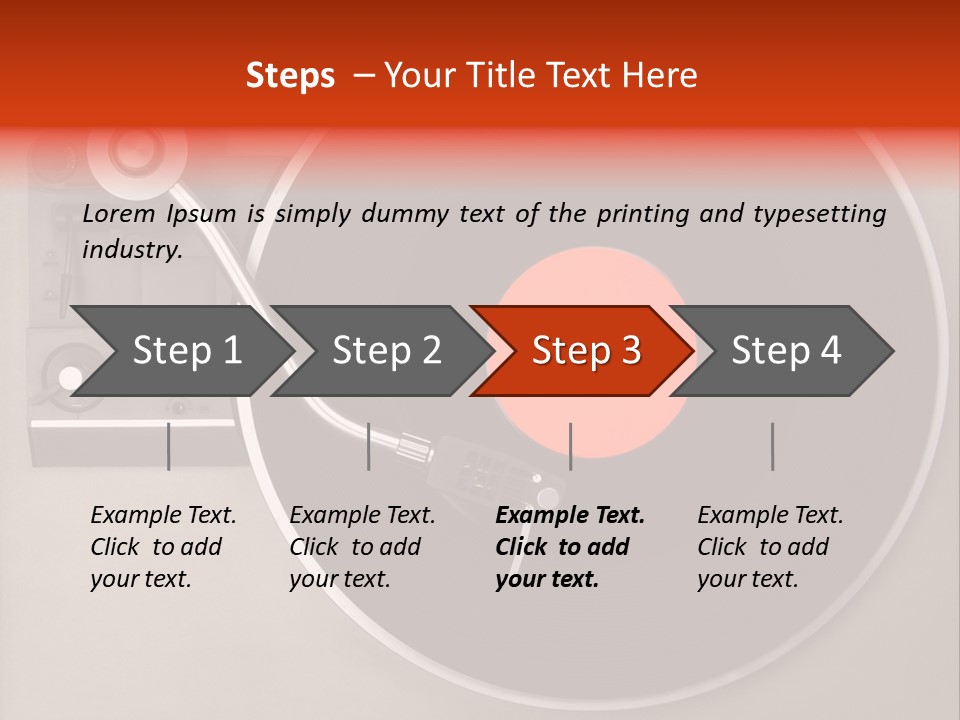 Steps – Your Title Text Here

Lorem Ipsum is simply dummy text of the printing and typesetting industry.

Step 1

Step 2

Step 3

Step 4

Example Text. Click to add your text.

Example Text. Click to add your text.

Example Text. Click to add your text.

Example Text. Click to add your text.